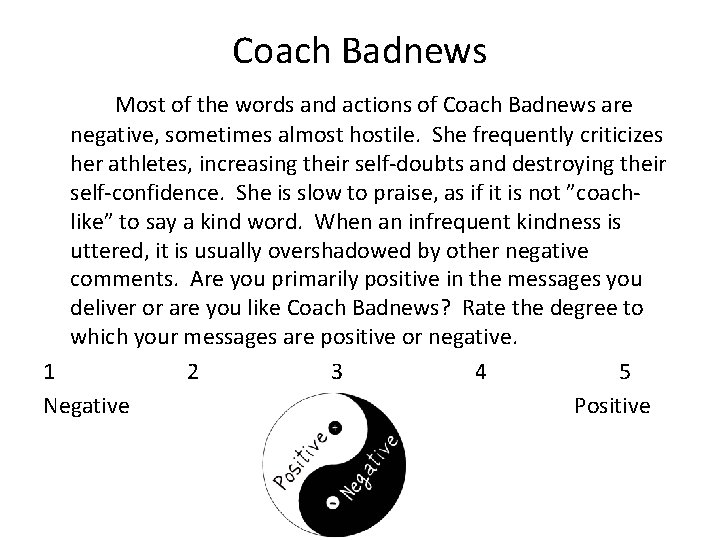 Coach Badnews

Most of the words and actions of Coach Badnews are negative, sometimes almost hostile. She frequently criticizes her athletes, increasing their self-doubts and destroying their self-confidence. She is slow to praise, as if it is not "coach-like" to say a kind word. When an infrequent kindness is uttered, it is usually overshadowed by other negative comments. Are you primarily positive in the messages you deliver or are you like Coach Badnews? Rate the degree to which your messages are positive or negative.

1 2 3 4 5

Negative Positive

Positive
Negative